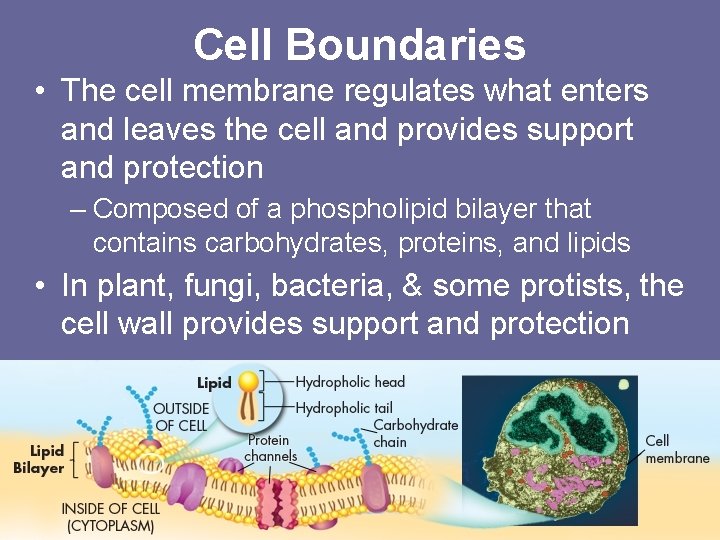 Cell Boundaries

• The cell membrane regulates what enters and leaves the cell and provides support and protection

– Composed of a phospholipid bilayer that contains carbohydrates, proteins, and lipids

• In plant, fungi, bacteria, & some protists, the cell wall provides support and protection

Lipid

Hydropholic head

Hydropholic tail

OUTSIDE OF CELL

Carbohydrate chain

Protein channels

Lipid Bilayer

INSIDE OF CELL (CYTOPLASM)

Cell membrane